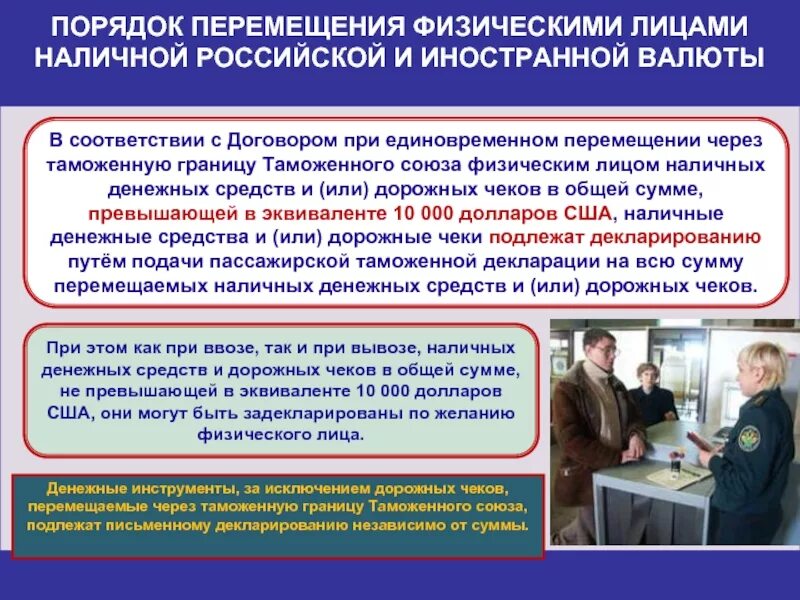 ПОРЯДОК ПЕРЕМЕЩЕНИЯ ФИЗИЧЕСКИМИ ЛИЦАМИ НАЛИЧНОЙ РОССИЙСКОЙ И ИНОСТРАННОЙ ВАЛЮТЫ

В соответствии с Договором при единовременном перемещении через таможенную границу Таможенного союза физическим лицом наличных денежных средств и (или) дорожных чеков в общей сумме, превышающей в эквиваленте 10 000 долларов США, наличные денежные средства и (или) дорожные чеки подлежат декларированию путём подачи пассажирской таможенной декларации на всю сумму перемещаемых наличных денежных средств и (или) дорожных чеков.

При этом как при ввозе, так и при вывозе, наличных денежных средств и дорожных чеков в общей сумме, не превышающей в эквиваленте 10 000 долларов США, они могут быть задекларированы по желанию физического лица.

Денежные инструменты, за исключением дорожных чеков, перемещаемые через таможенную границу Таможенного союза, подлежат письменному декларированию независимо от суммы.